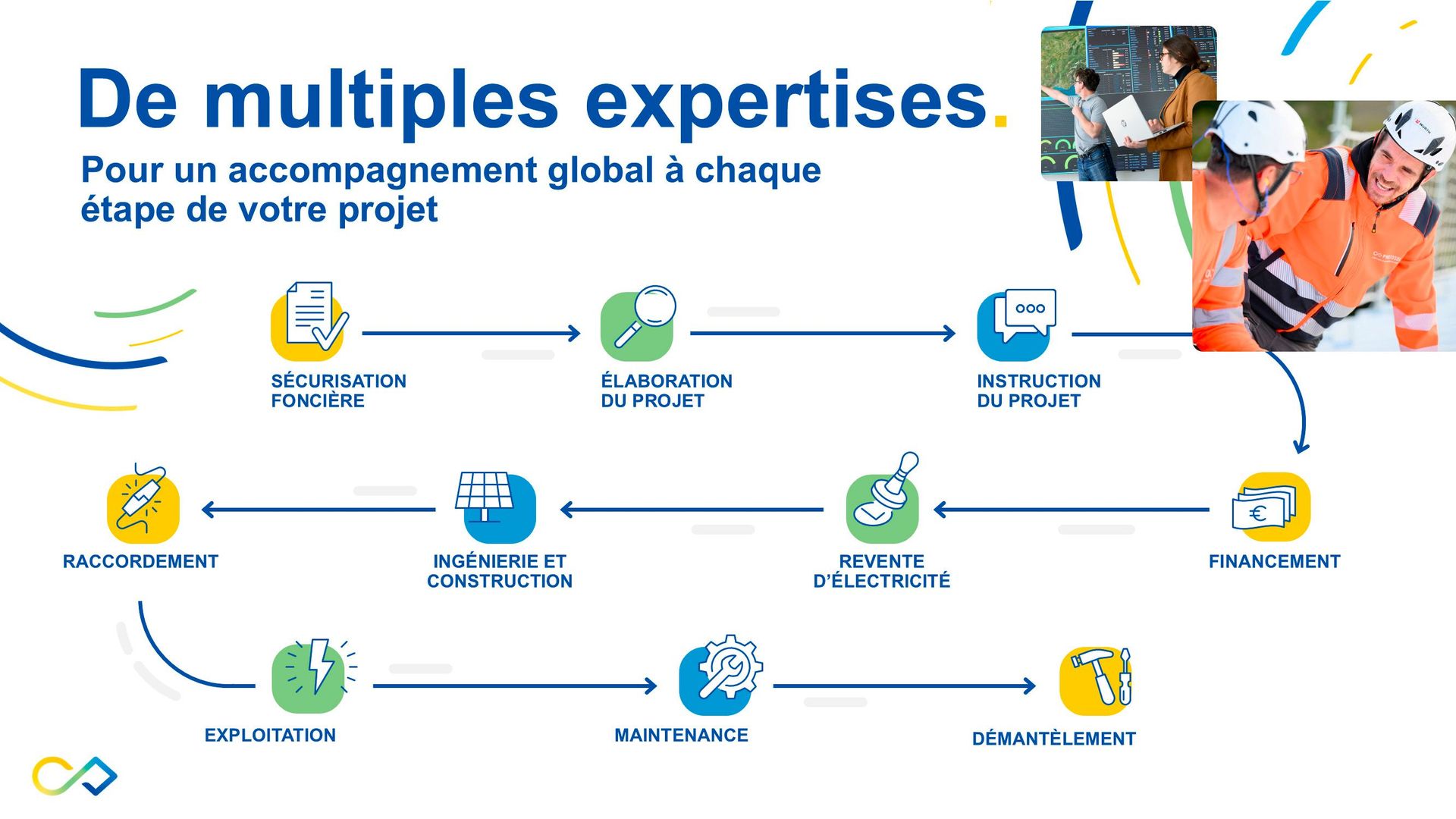 De multiples expertises.

Pour un accompagnement global à chaque étape de votre projet

SÉCURISATION FONCIÈRE

ÉLABORATION DU PROJET

INSTRUCTION DU PROJET

FINANCEMENT

REVENTE D'ÉLECTRICITÉ

INGÉNIERIE ET CONSTRUCTION

RACCORDEMENT

EXPLOITATION

MAINTENANCE

DÉMANTÈLEMENT